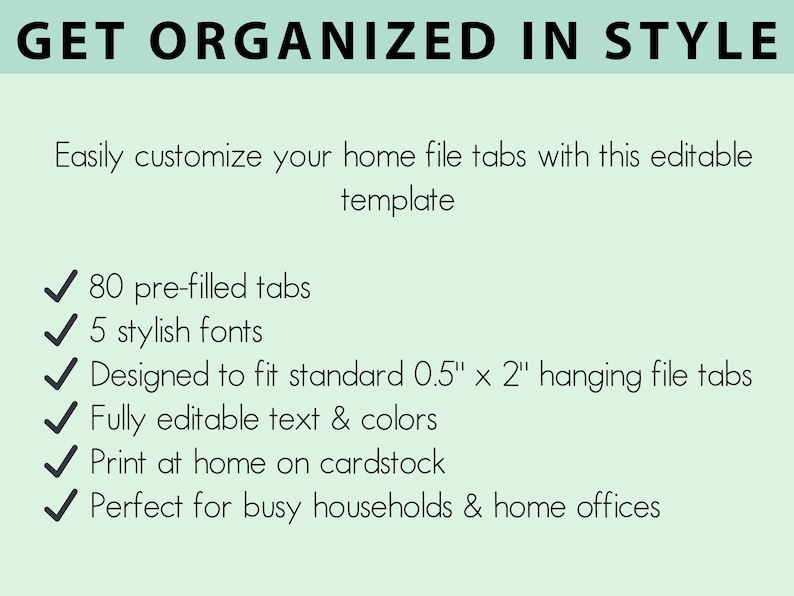 GET ORGANIZED IN STYLE

Easily customize your home file tabs with this editable template

✓ 80 pre-filled tabs
✓ 5 stylish fonts
✓ Designed to fit standard 0.5" x 2" hanging file tabs
✓ Fully editable text & colors
✓ Print at home on cardstock
✓ Perfect for busy households & home offices